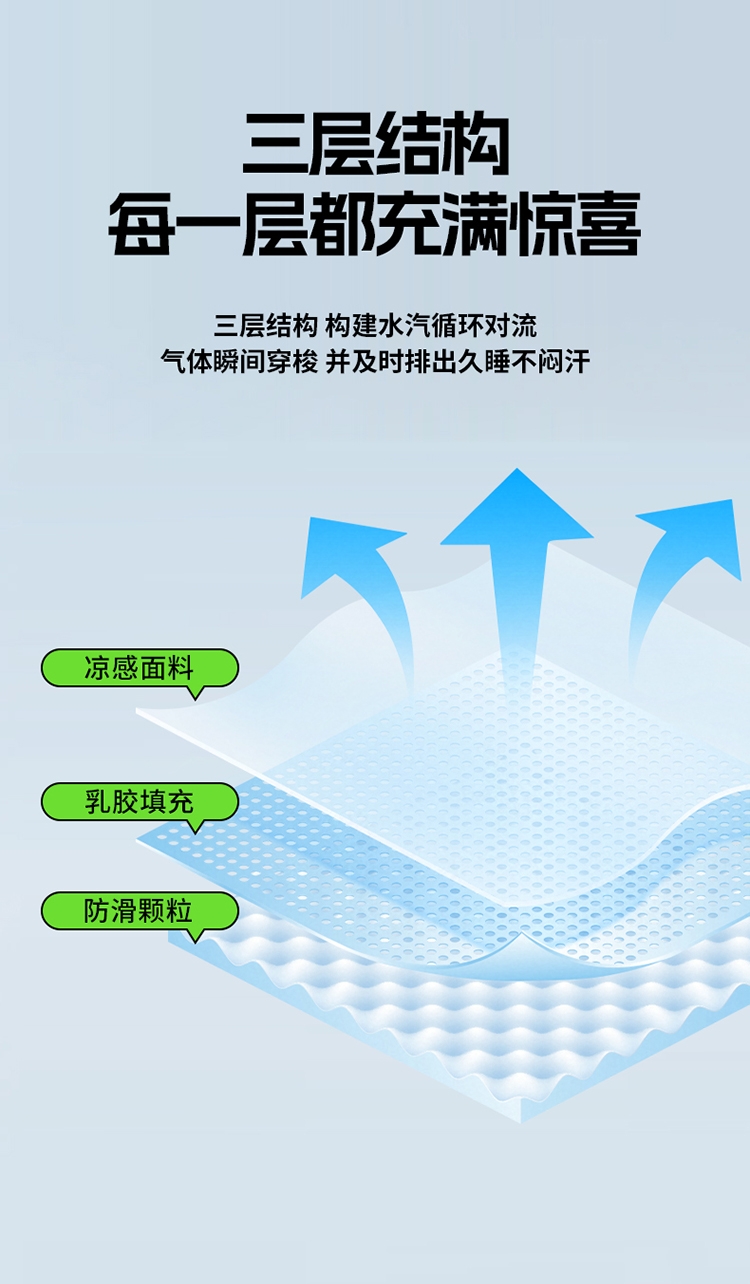 三层结构
每一层都充满惊喜

三层结构 构建水汽循环对流
气体瞬间穿梭 并及时排出久睡不闷汗

凉感面料

乳胶填充

防滑颗粒